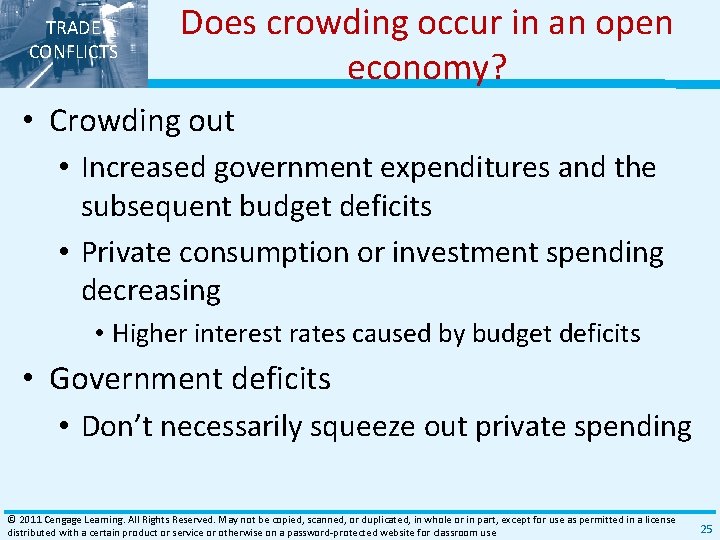 TRADE CONFLICTS

Does crowding occur in an open economy?

• Crowding out
  • Increased government expenditures and the subsequent budget deficits
  • Private consumption or investment spending decreasing
    • Higher interest rates caused by budget deficits
• Government deficits
  • Don't necessarily squeeze out private spending

© 2011 Cengage Learning. All Rights Reserved. May not be copied, scanned, or duplicated, in whole or in part, except for use as permitted in a license distributed with a certain product or service or otherwise on a password-protected website for classroom use

25